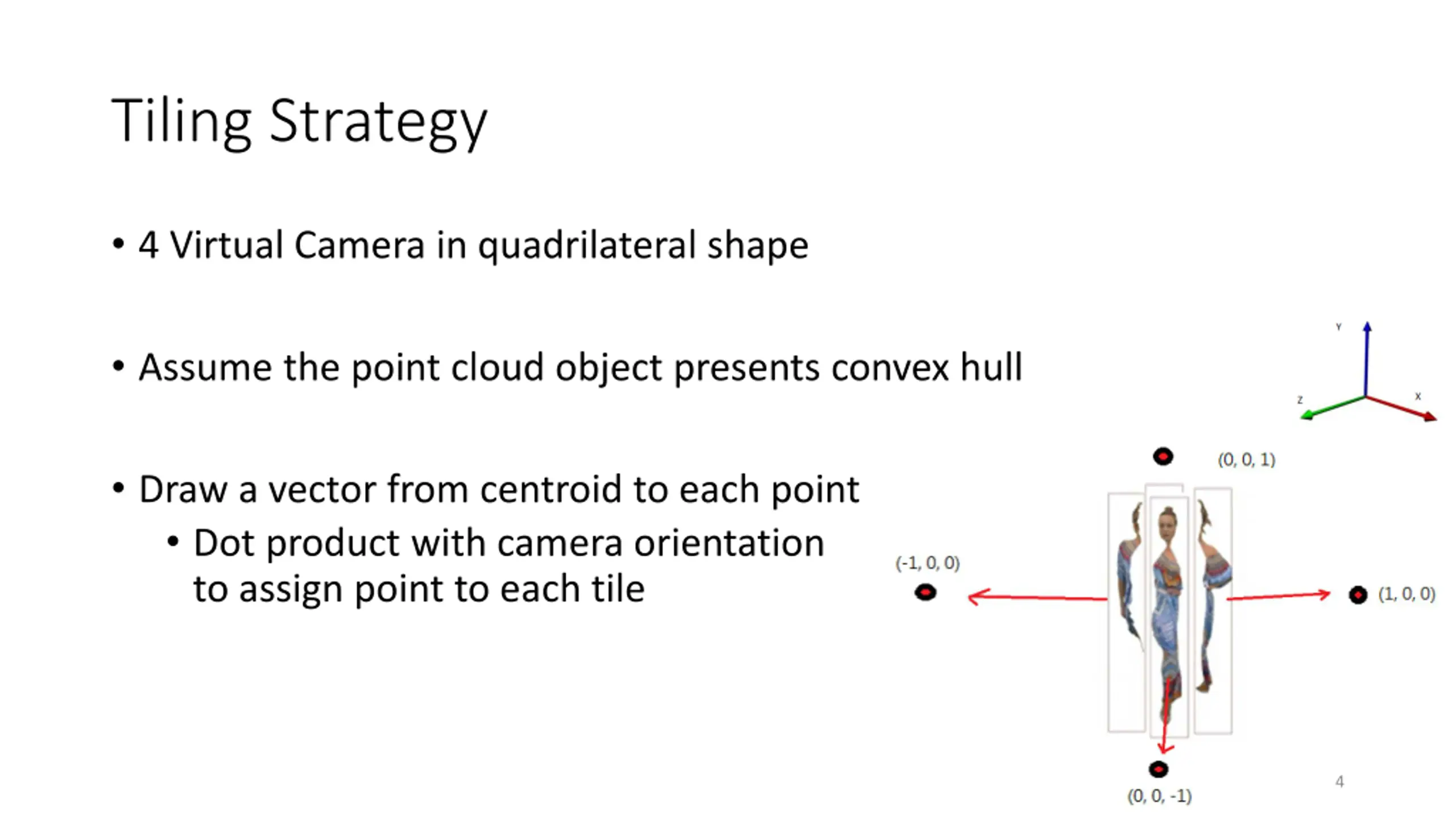 Tiling Strategy

• 4 Virtual Camera in quadrilateral shape

• Assume the point cloud object presents convex hull

• Draw a vector from centroid to each point
  • Dot product with camera orientation to assign point to each tile

Y
Z
X

(0, 0, 1)
(-1, 0, 0)
(1, 0, 0)
(0, 0, -1)

4